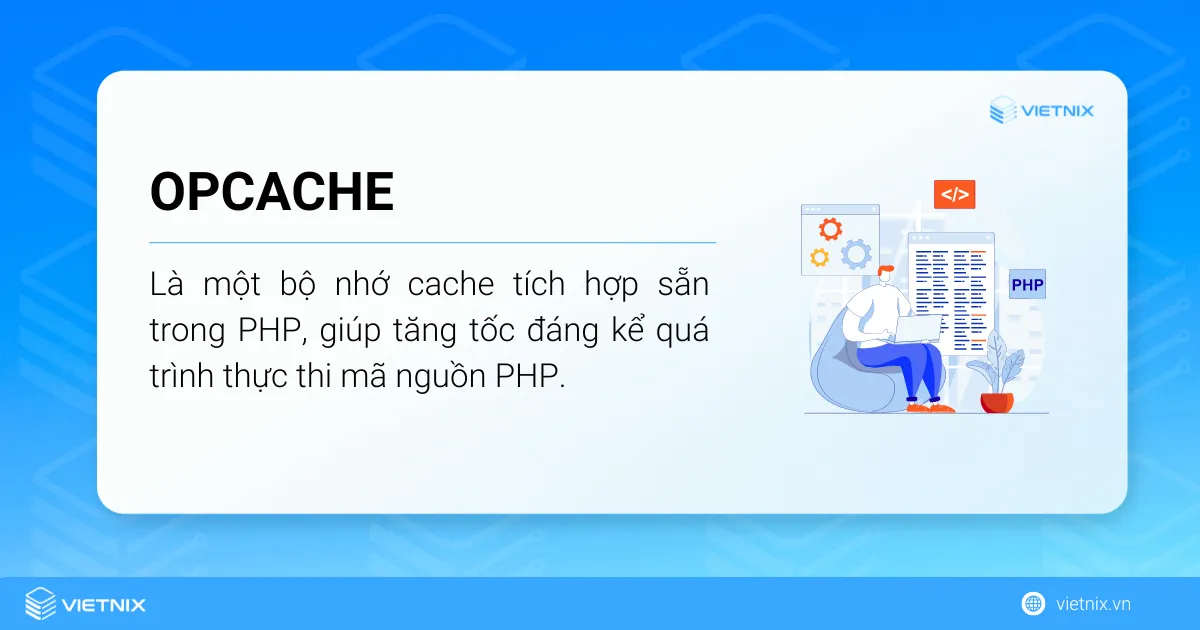 VIETNIX

OPCACHE

Là một bộ nhớ cache tích hợp sẵn trong PHP, giúp tăng tốc đáng kể quá trình thực thi mã nguồn PHP.

</>

PHP

VIETNIX

vietnix.vn